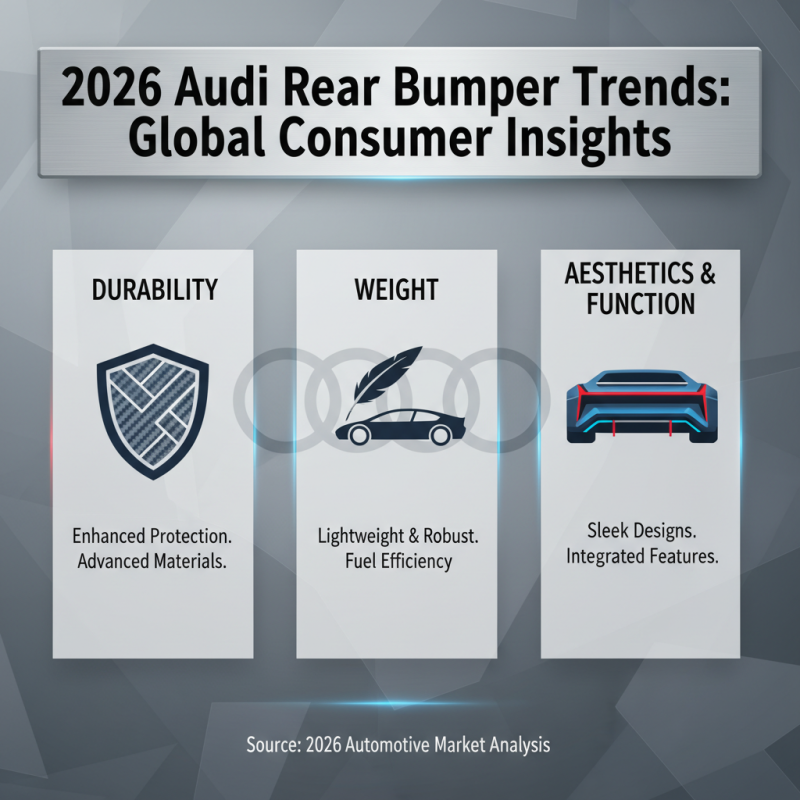 2026 Audi Rear Bumper Trends: Global Consumer Insights

DURABILITY

Enhanced Protection. Advanced Materials.

WEIGHT

Lightweight & Robust. Fuel Efficiency

AESTHETICS & FUNCTION

Sleek Designs. Integrated Features.

Source: 2026 Automotive Market Analysis